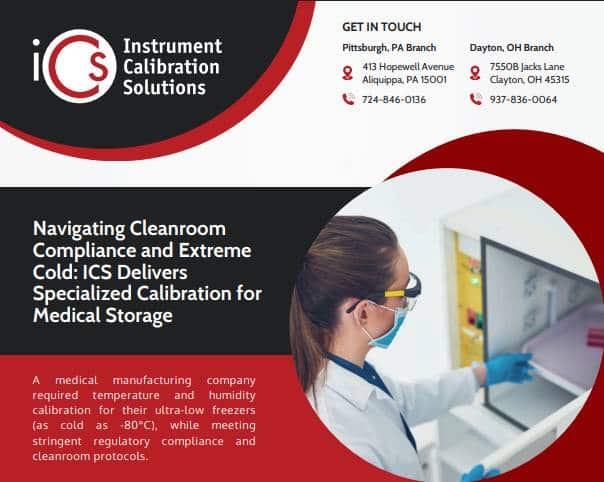 iCS Instrument Calibration Solutions

GET IN TOUCH

Pittsburgh, PA Branch

413 Hopewell Avenue Aliquippa, PA 15001

724-846-0136

Dayton, OH Branch

7550B Jacks Lane Clayton, OH 45315

937-836-0064

Navigating Cleanroom Compliance and Extreme Cold: ICS Delivers Specialized Calibration for Medical Storage

A medical manufacturing company required temperature and humidity calibration for their ultra-low freezers (as cold as -80°C), while meeting stringent regulatory compliance and cleanroom protocols.